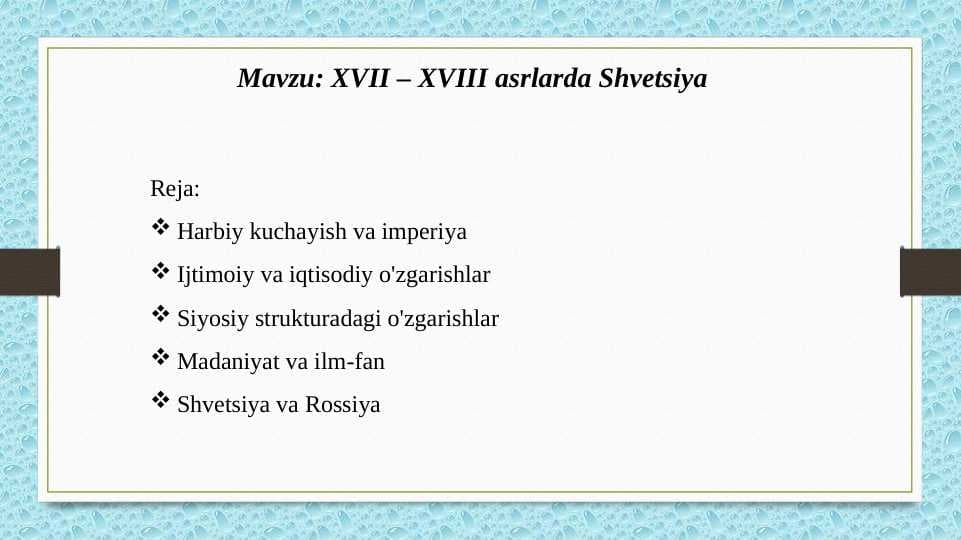 Mavzu: XVII – XVIII asrlarda Shvetsiya

Reja:

❖ Harbiy kuchayish va imperiya

❖ Ijtimoiy va iqtisodiy o'zgarishlar

❖ Siyosiy strukturadagi o'zgarishlar

❖ Madaniyat va ilm-fan

❖ Shvetsiya va Rossiya